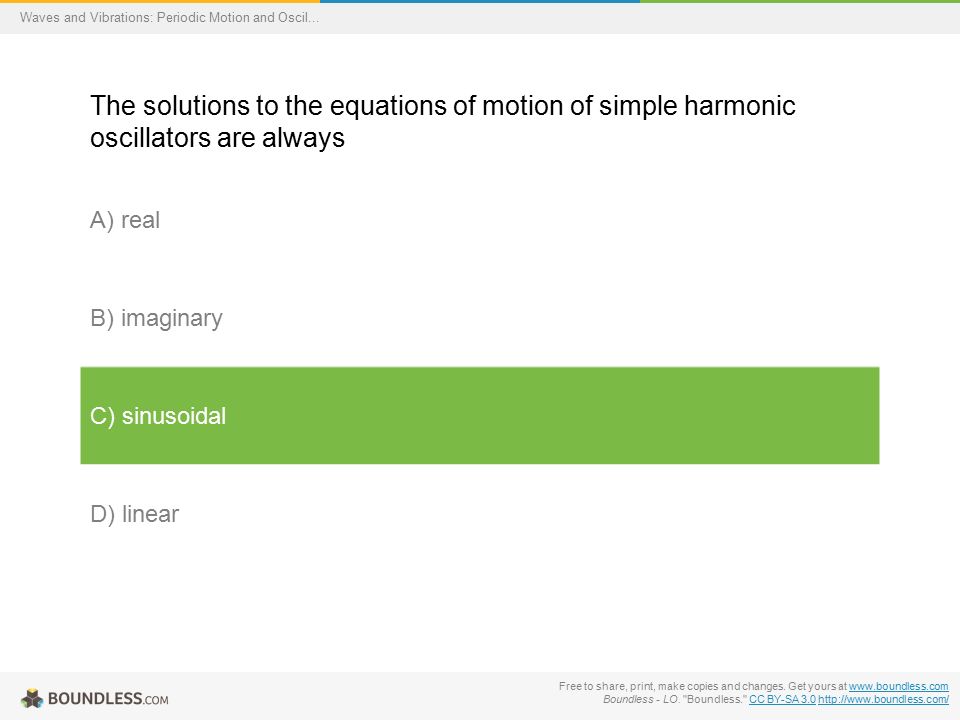 Waves and Vibrations: Periodic Motion and Oscil...

The solutions to the equations of motion of simple harmonic oscillators are always

A) real

B) imaginary

C) sinusoidal

D) linear

BOUNDLESS.COM

Free to share, print, make copies and changes. Get yours at www.boundless.com
Boundless - LO. "Boundless." CC BY-SA 3.0 http://www.boundless.com/